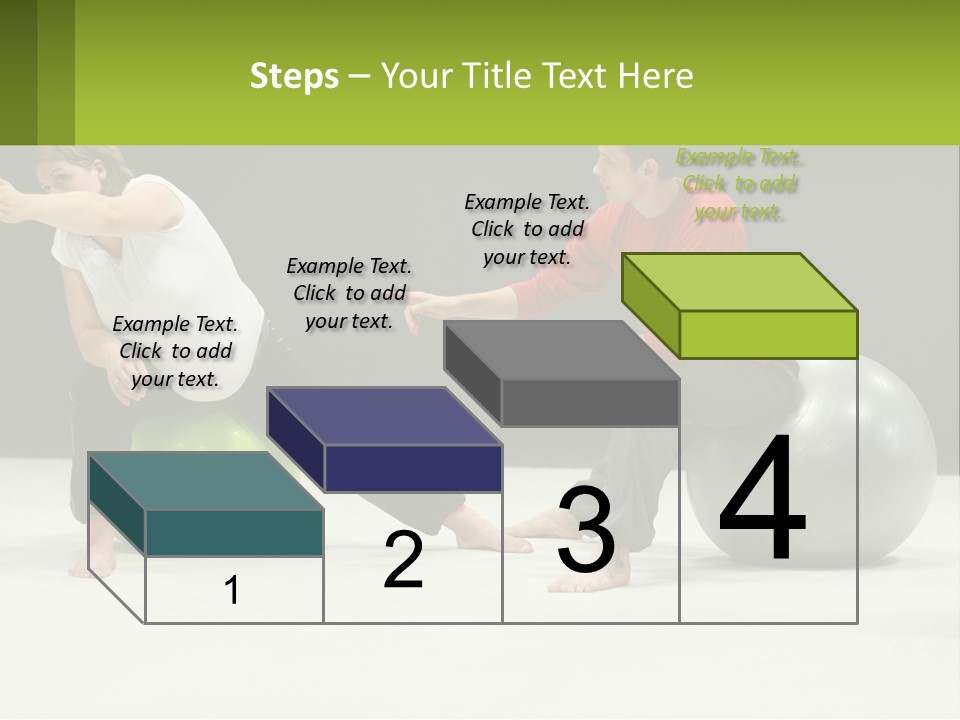 Steps – Your Title Text Here

Example Text. Click to add your text.

Example Text. Click to add your text.

Example Text. Click to add your text.

Example Text. Click to add your text.

1

2

3

4